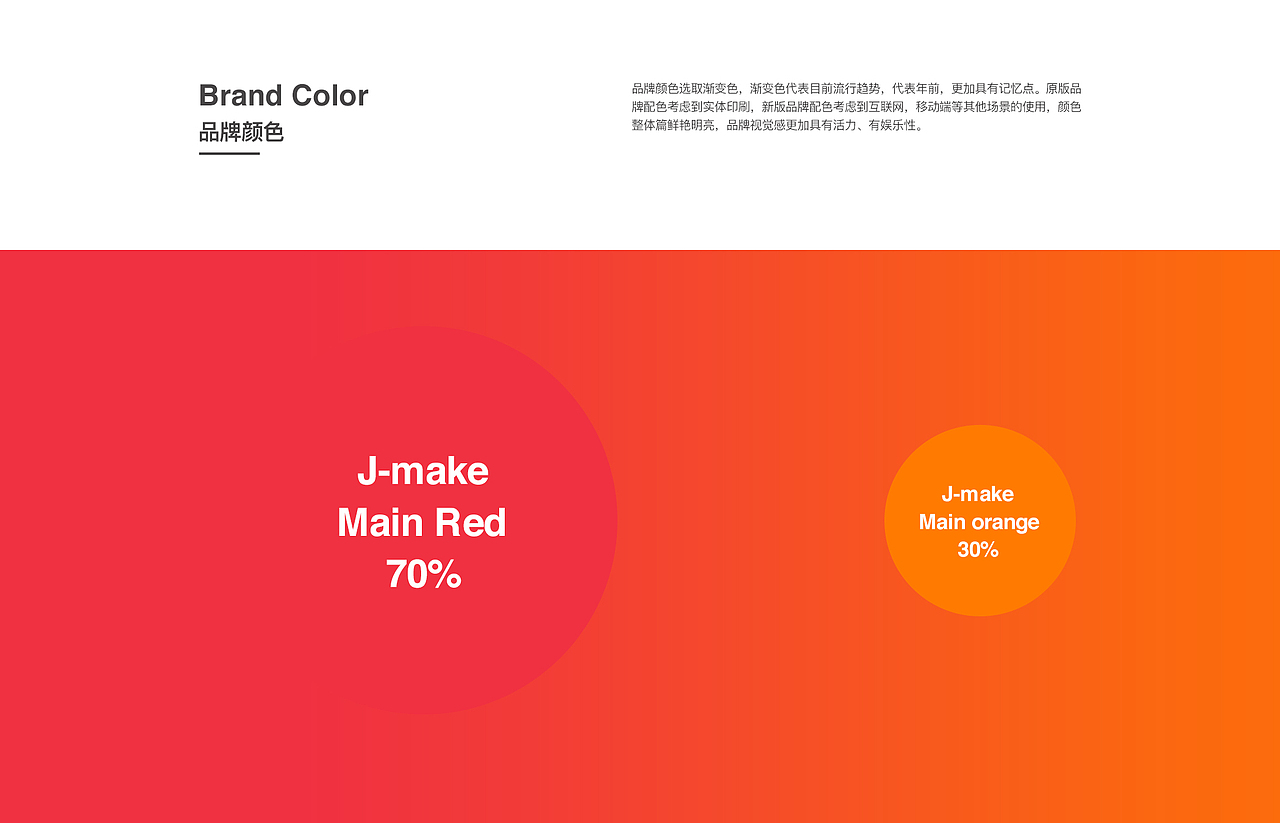 Brand Color
品牌颜色

品牌颜色选取渐变色，渐变色代表目前流行趋势，代表年前，更加具有记忆点。原版品牌配色考虑到实体印刷，新版品牌配色考虑到互联网，移动端等其他场景的使用，颜色整体篇鲜艳明亮，品牌视觉感更加具有活力、有娱乐性。

J-make
Main Red
70%

J-make
Main orange
30%